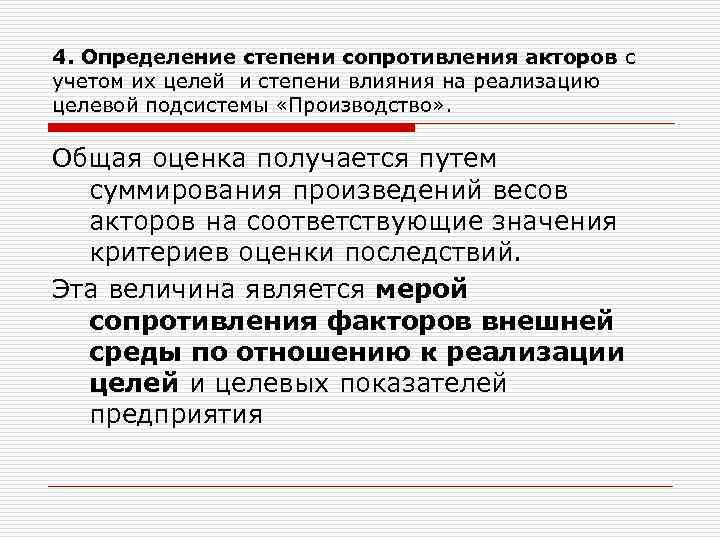 4. Определение степени сопротивления акторов с учетом их целей и степени влияния на реализацию целевой подсистемы «Производство».

Общая оценка получается путем суммирования произведений весов акторов на соответствующие значения критериев оценки последствий.

Эта величина является мерой сопротивления факторов внешней среды по отношению к реализации целей и целевых показателей предприятия